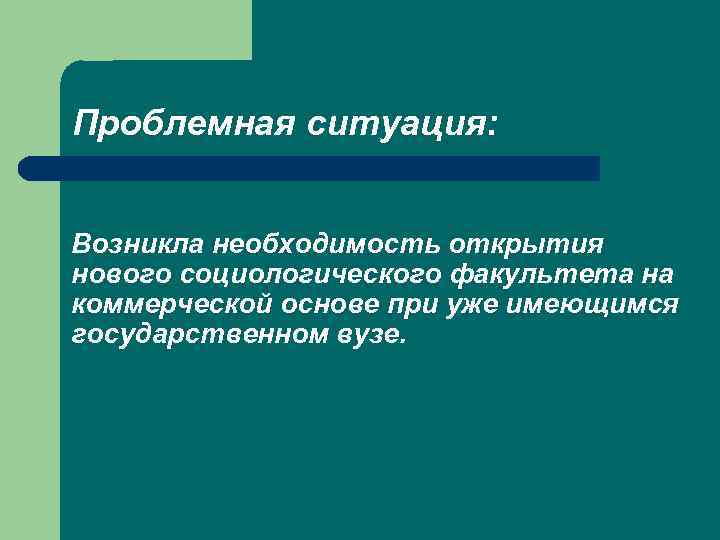 Проблемная ситуация:

Возникла необходимость открытия нового социологического факультета на коммерческой основе при уже имеющимся государственном вузе.